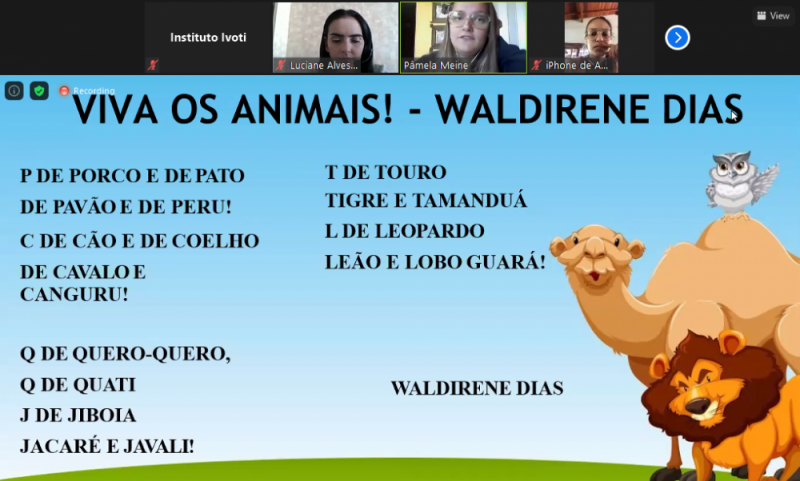 Instituto Ivoti
Luciane Alves...
Pâmela Meine
iPhone de A...
View
Recording

VIVA OS ANIMAIS! - WALDIRENE DIAS

P DE PORCO E DE PATO
DE PAVÃO E DE PERU!
C DE CÃO E DE COELHO
DE CAVALO E CANGURU!

Q DE QUERO-QUERO,
Q DE QUATI
J DE JIBOIA
JACARÉ E JAVALI!

T DE TOURO
TIGRE E TAMANDUÁ
L DE LEOPARDO
LEÃO E LOBO GUARÁ!

WALDIRENE DIAS